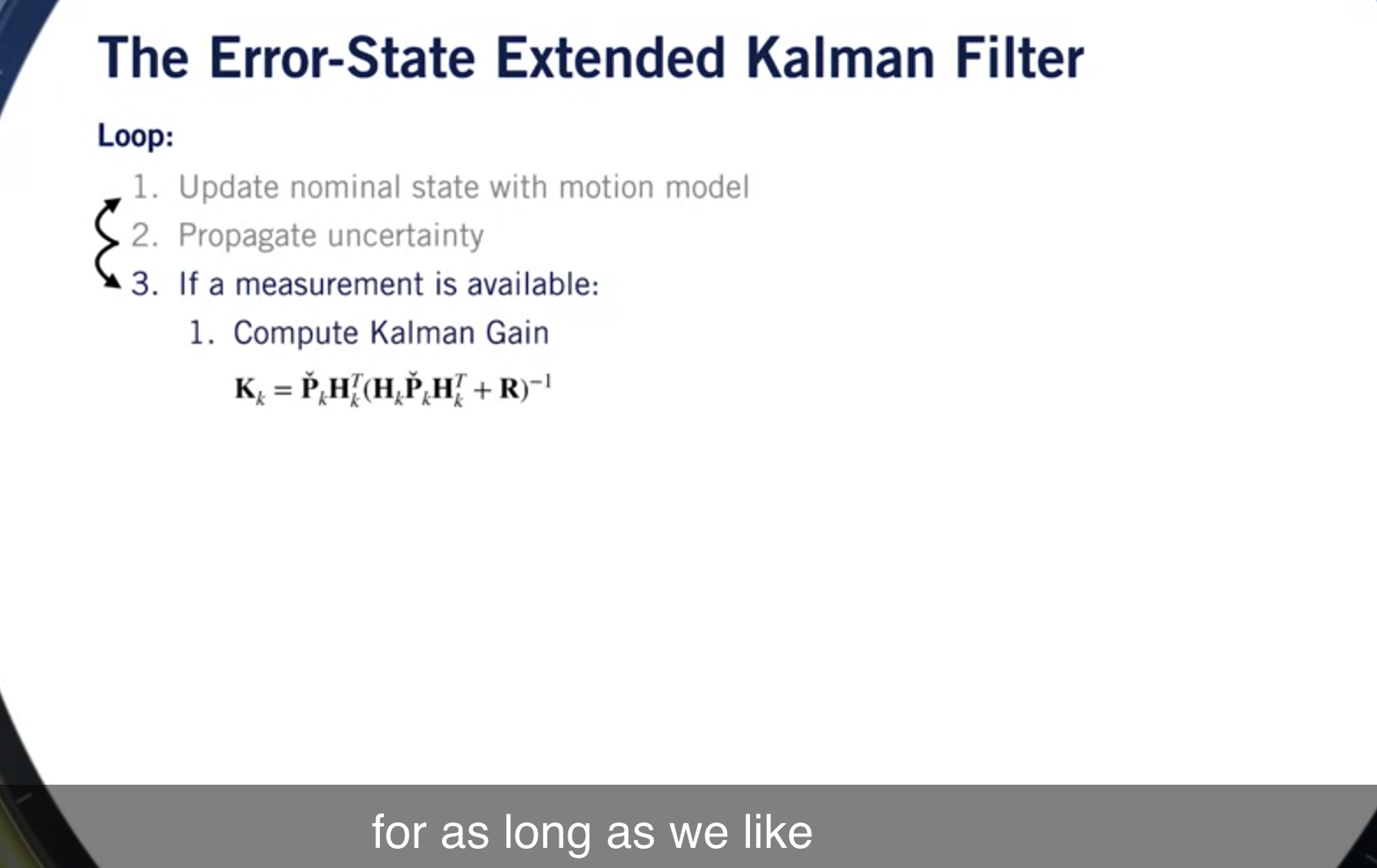 The Error-State Extended Kalman Filter

Loop:

1. Update nominal state with motion model
2. Propagate uncertainty
3. If a measurement is available:
1. Compute Kalman Gain

$\mathbf{K}_k = \check{\mathbf{P}}_k \mathbf{H}_k^T (\mathbf{H}_k \check{\mathbf{P}}_k \mathbf{H}_k^T + \mathbf{R})^{-1}$

for as long as we like